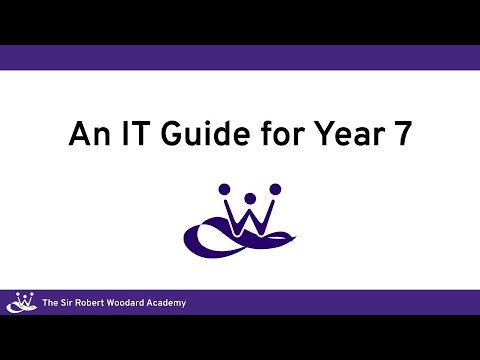 An IT Guide for Year 7

The Sir Robert Woodard Academy